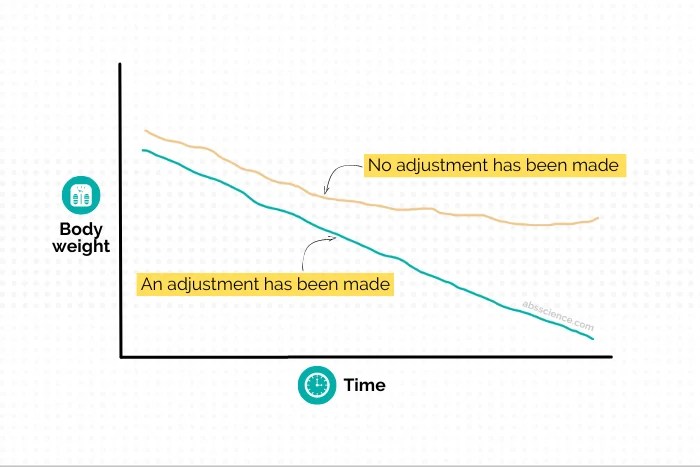 Body weight

No adjustment has been made

An adjustment has been made

absscience.com

Time